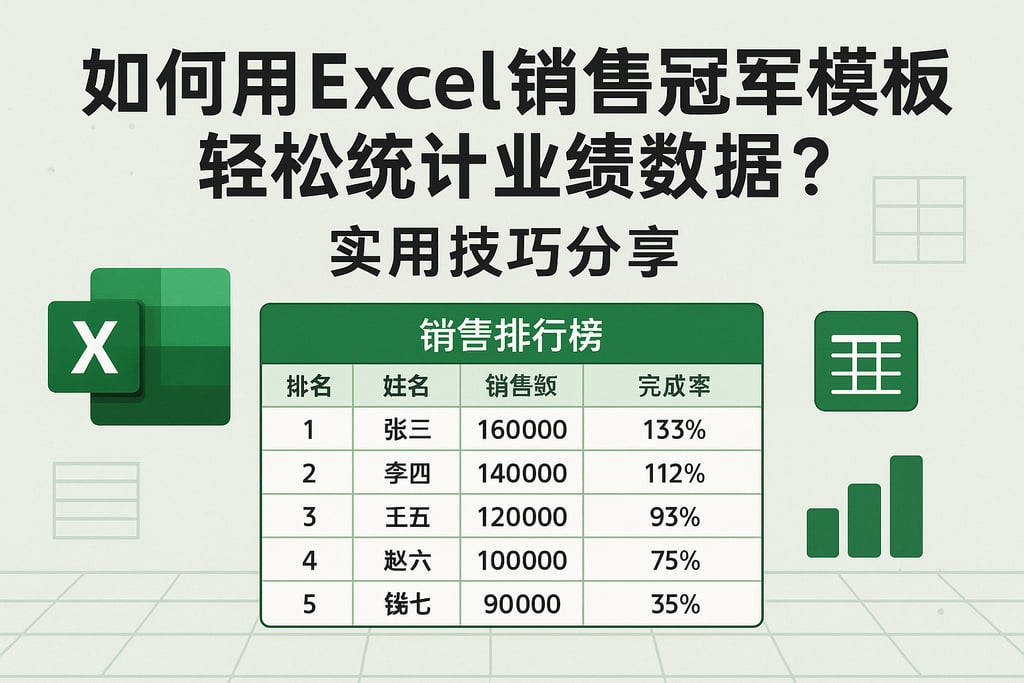 如何用Excel销售冠军模板轻松统计业绩数据？

实用技巧分享

X

销售排行榜

| 排名 | 姓名 | 销售额 | 完成率 |
|---|---|---|---|
| 1 | 张三 | 160000 | 133% |
| 2 | 李四 | 140000 | 112% |
| 3 | 王五 | 120000 | 93% |
| 4 | 赵六 | 100000 | 75% |
| 5 | 钱七 | 90000 | 35% |